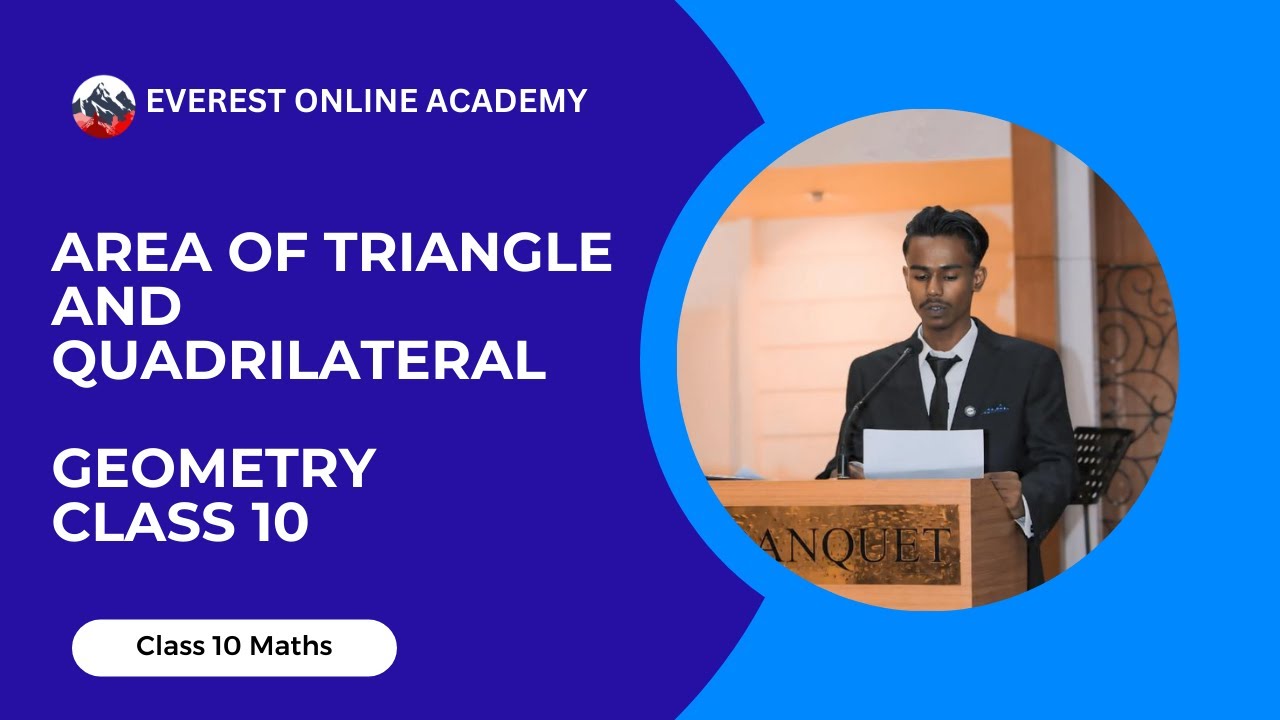 EVEREST ONLINE ACADEMY

AREA OF TRIANGLE AND QUADRILATERAL

GEOMETRY CLASS 10

Class 10 Maths

ANQUET